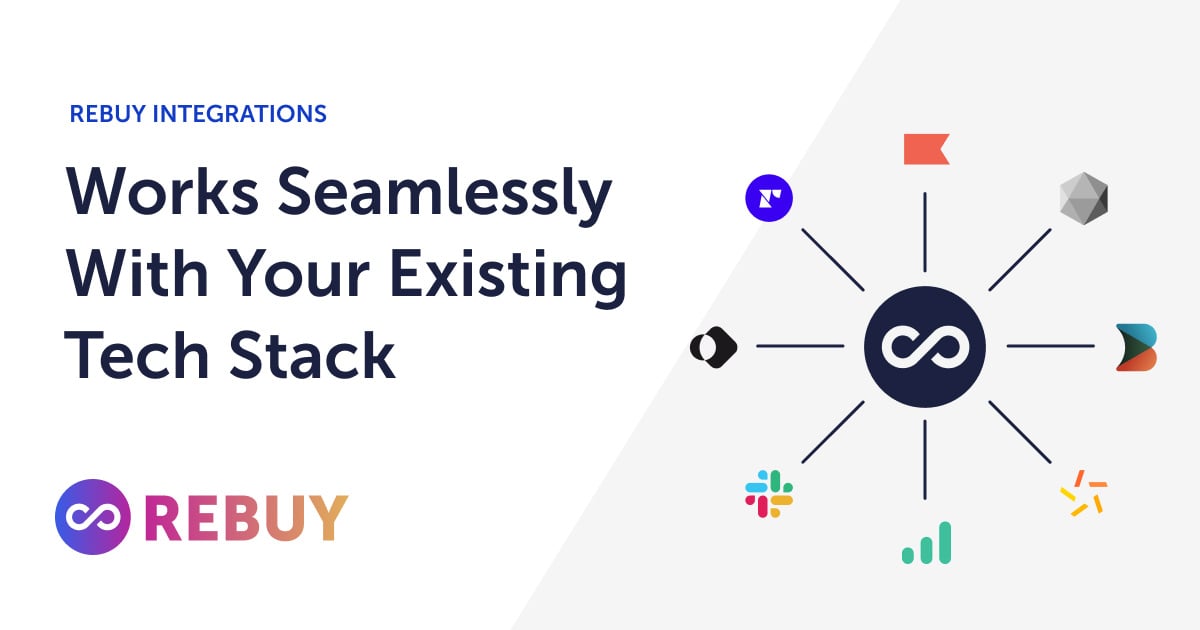 REBUY INTEGRATIONS

Works Seamlessly With Your Existing Tech Stack

REBUY